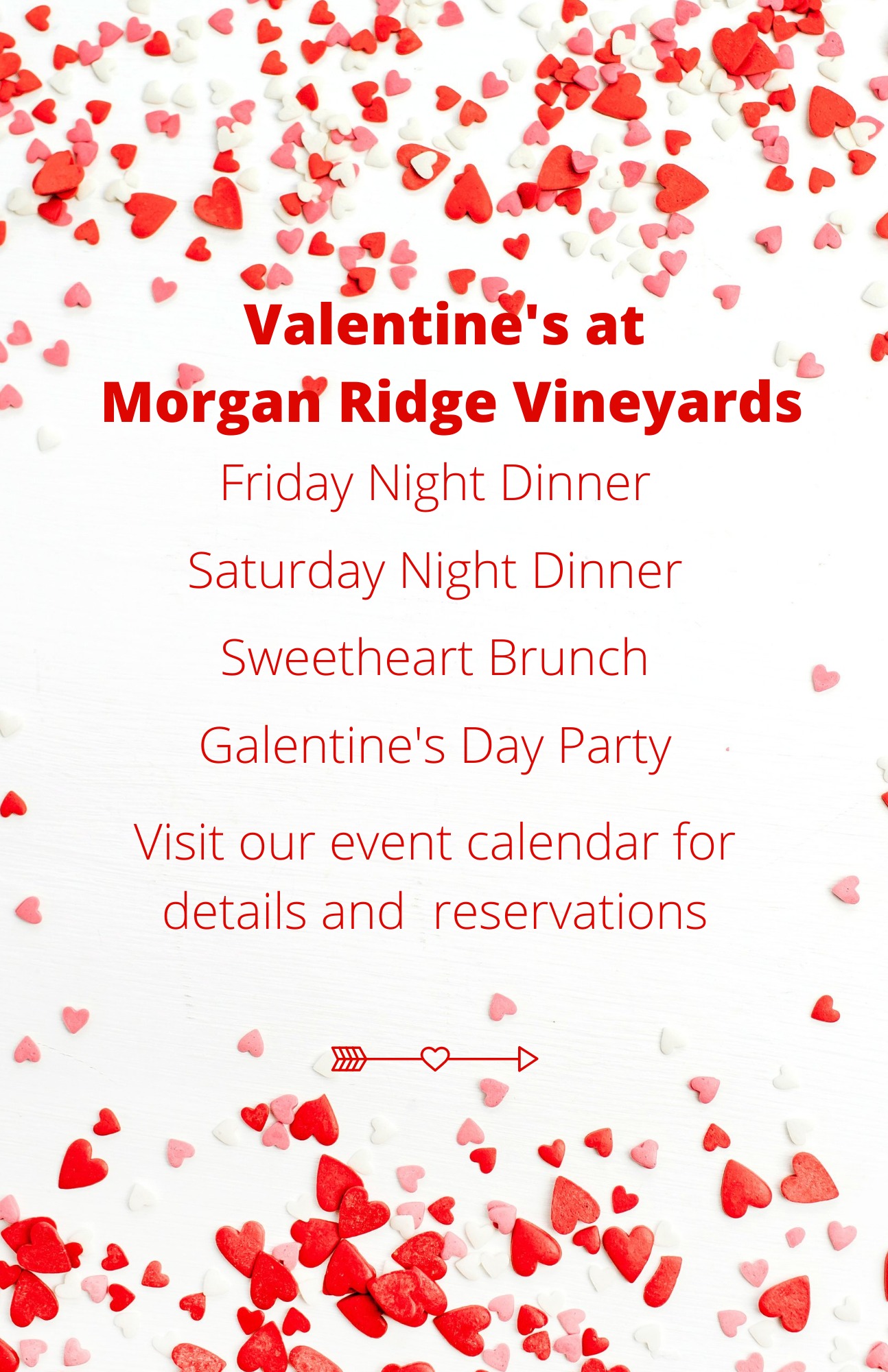 Valentine's at
Morgan Ridge Vineyards

Friday Night Dinner

Saturday Night Dinner

Sweetheart Brunch

Galentine's Day Party

Visit our event calendar for details and  reservations